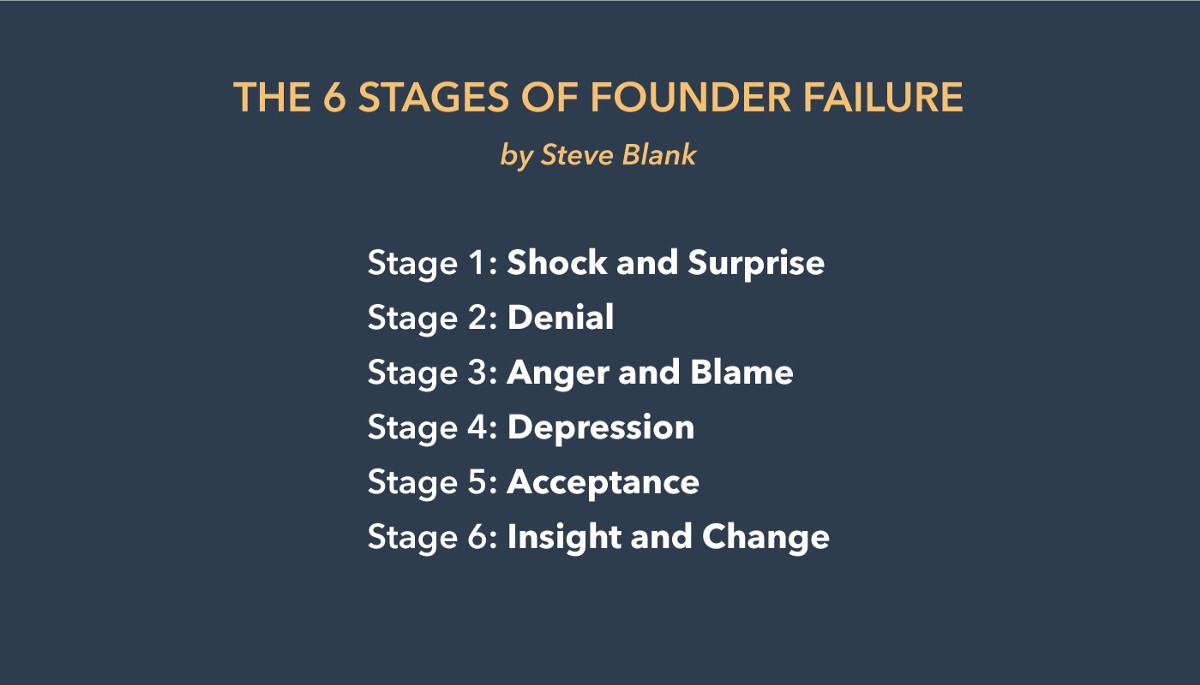 THE 6 STAGES OF FOUNDER FAILURE

by Steve Blank

Stage 1: Shock and Surprise
Stage 2: Denial
Stage 3: Anger and Blame
Stage 4: Depression
Stage 5: Acceptance
Stage 6: Insight and Change